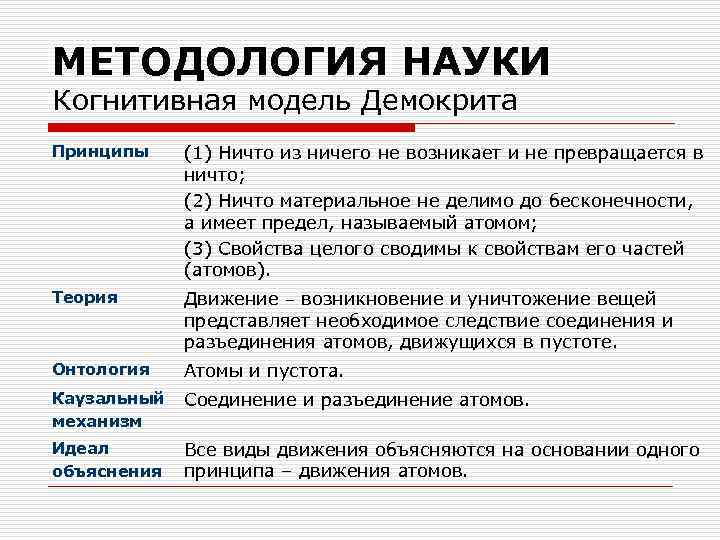 МЕТОДОЛОГИЯ НАУКИ
Когнитивная модель Демокрита

| | |
|---|---|
| Принципы | (1) Ничто из ничего не возникает и не превращается в ничто; (2) Ничто материальное не делимо до бесконечности, а имеет предел, называемый атомом; (3) Свойства целого сводимы к свойствам его частей (атомов). |
| Теория | Движение – возникновение и уничтожение вещей представляет необходимое следствие соединения и разъединения атомов, движущихся в пустоте. |
| Онтология | Атомы и пустота. |
| Каузальный механизм | Соединение и разъединение атомов. |
| Идеал объяснения | Все виды движения объясняются на основании одного принципа – движения атомов. |